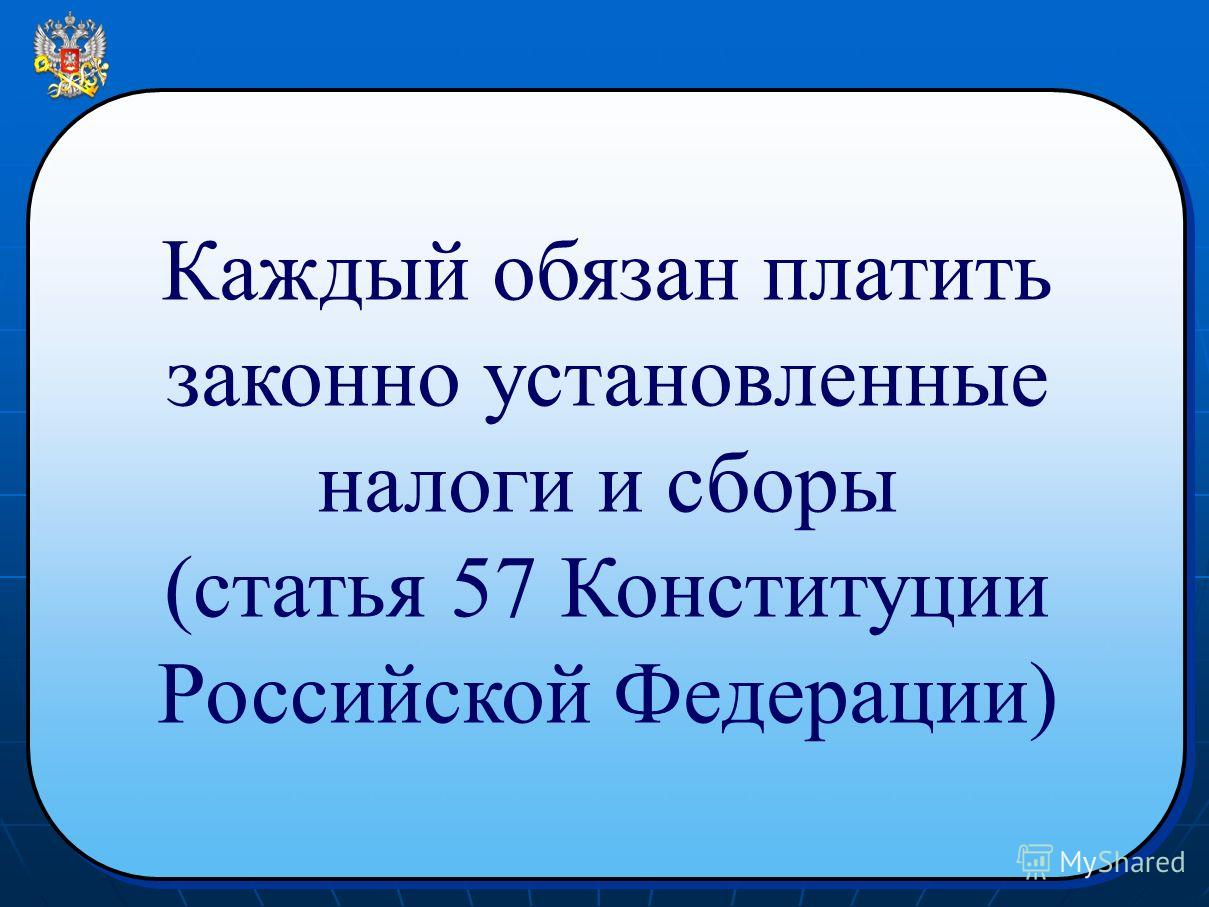 Каждый обязан платить законно установленные налоги и сборы (статья 57 Конституции Российской Федерации)

MyShared